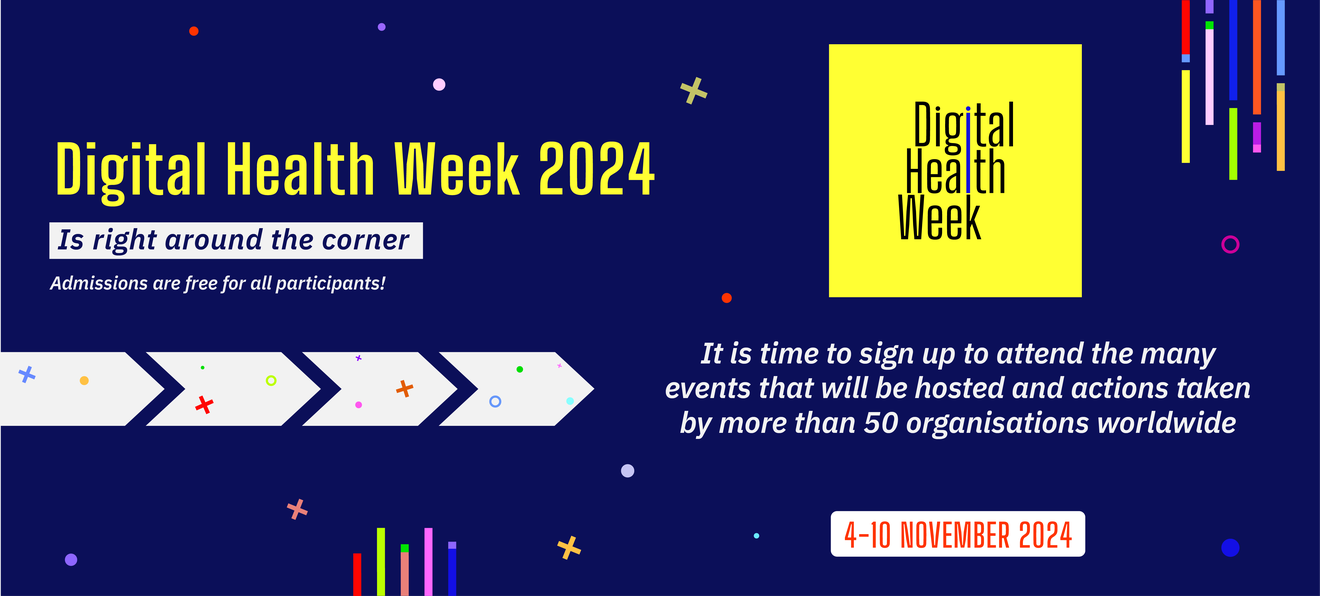 Digital Health Week 2024

Is right around the corner

Admissions are free for all participants!

Digital Health Week

It is time to sign up to attend the many events that will be hosted and actions taken by more than 50 organisations worldwide

4-10 NOVEMBER 2024